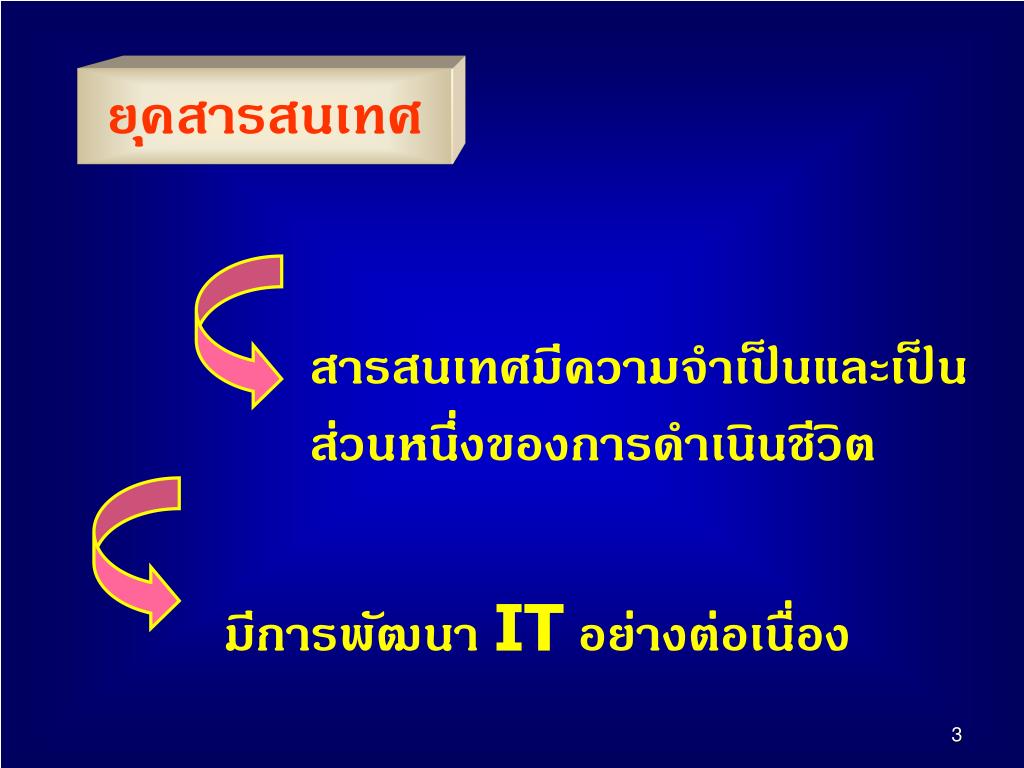 ยุคสารสนเทศ

สารสนเทศมีความจำเป็นและเป็นส่วนหนึ่งของการดำเนินชีวิต

มีการพัฒนา IT อย่างต่อเนื่อง

3